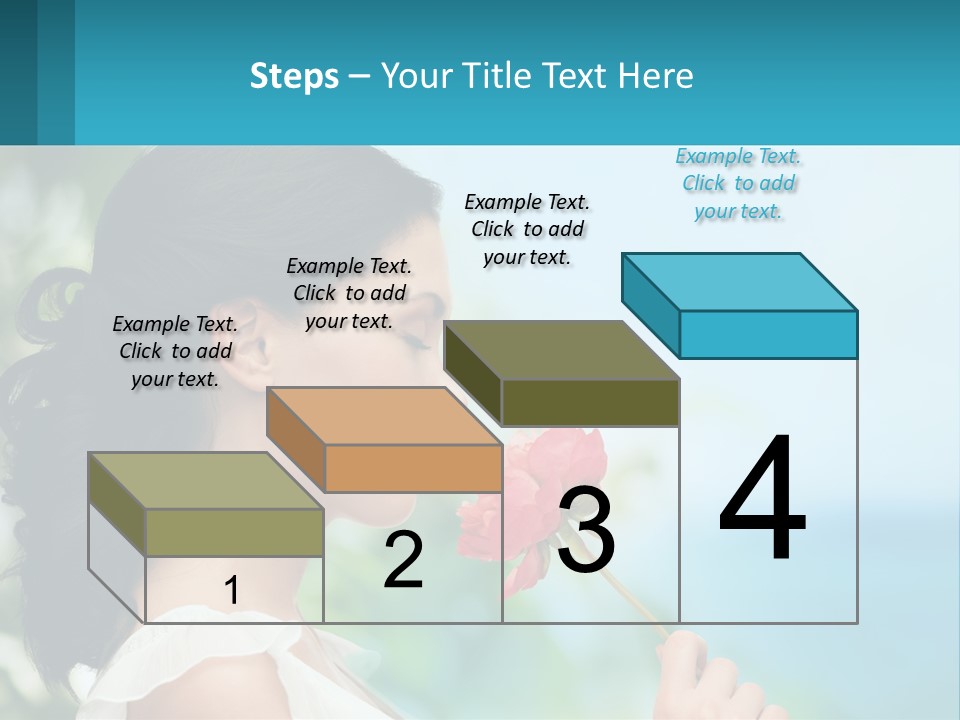 Steps – Your Title Text Here

Example Text. Click to add your text.

Example Text. Click to add your text.

Example Text. Click to add your text.

Example Text. Click to add your text.

1

2

3

4